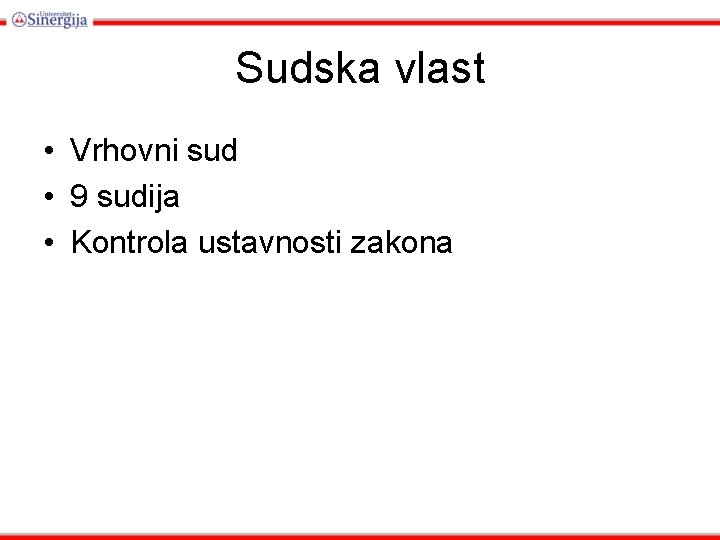 Univerzitet Sinergija

Sudska vlast

• Vrhovni sud
• 9 sudija
• Kontrola ustavnosti zakona